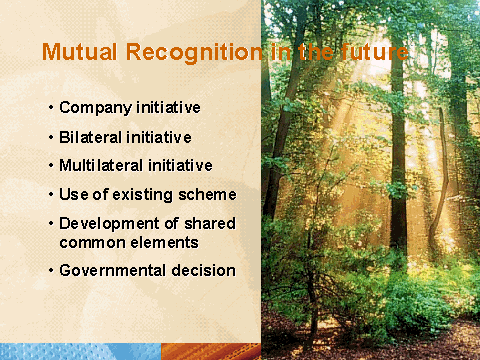 Mutual Recognition in the future

• Company initiative
• Bilateral initiative
• Multilateral initiative
• Use of existing scheme
• Development of shared common elements
• Governmental decision